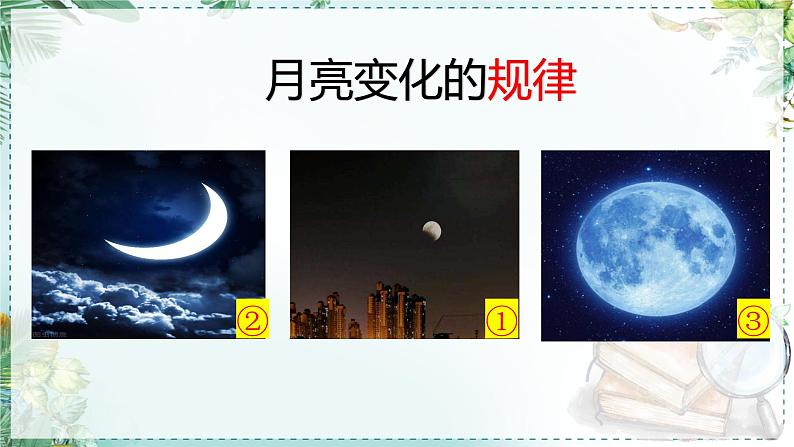 月亮变化的规律

②

①

③